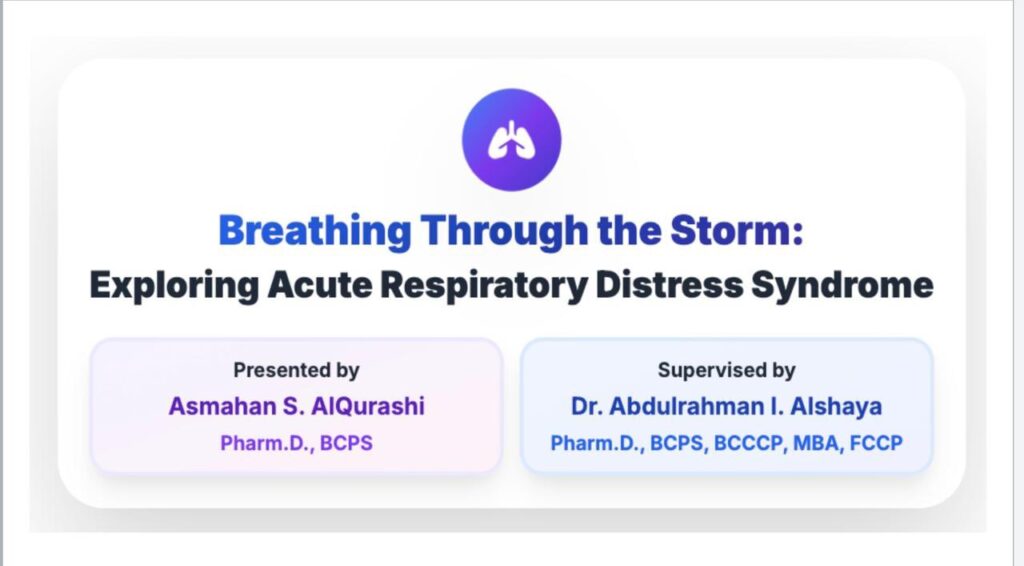 Breathing Through the Storm:
Exploring Acute Respiratory Distress Syndrome

Presented by
Asmahan S. AlQurashi
Pharm.D., BCPS

Supervised by
Dr. Abdulrahman I. Alshaya
Pharm.D., BCPS, BCCCP, MBA, FCCP